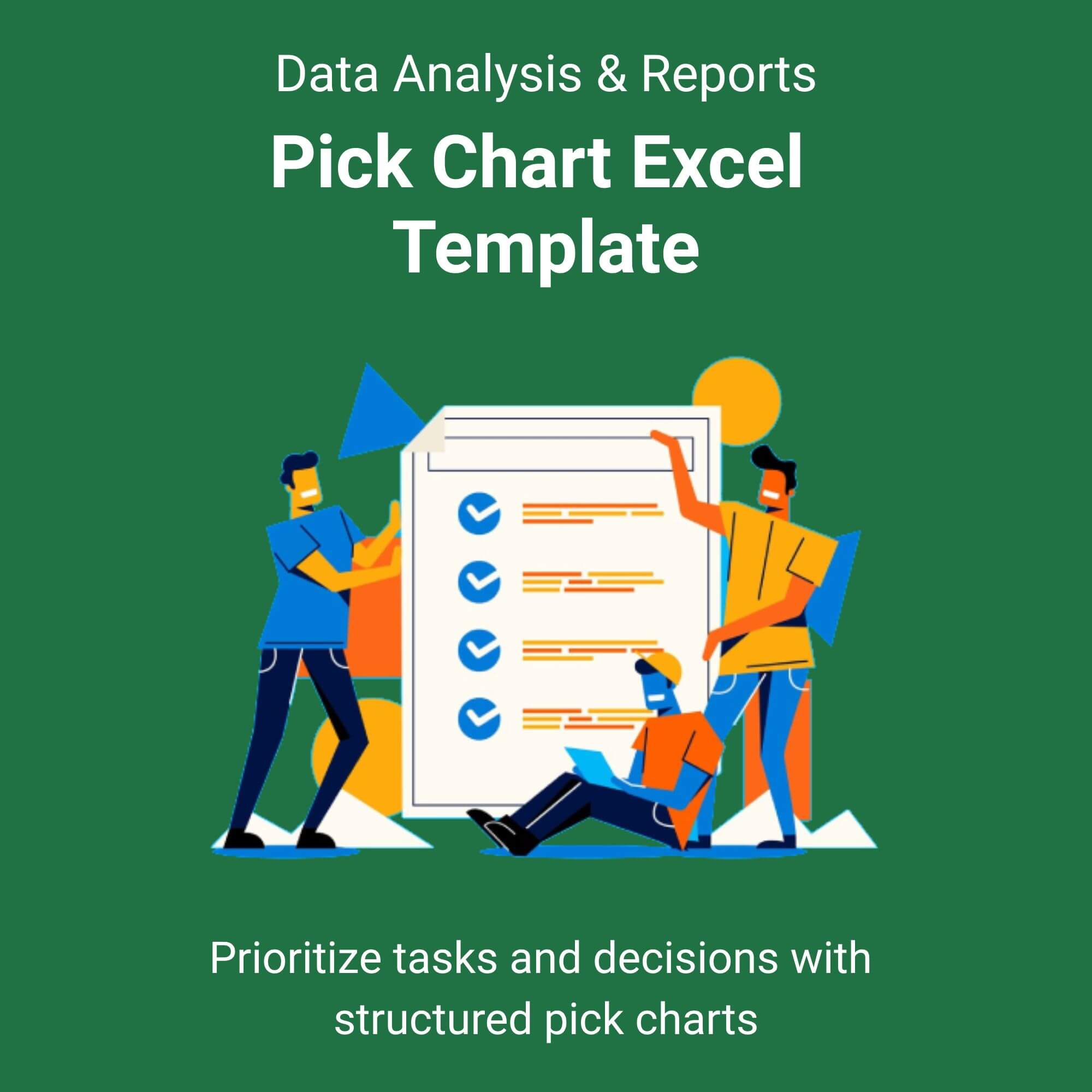 Data Analysis & Reports

Pick Chart Excel Template

Prioritize tasks and decisions with structured pick charts